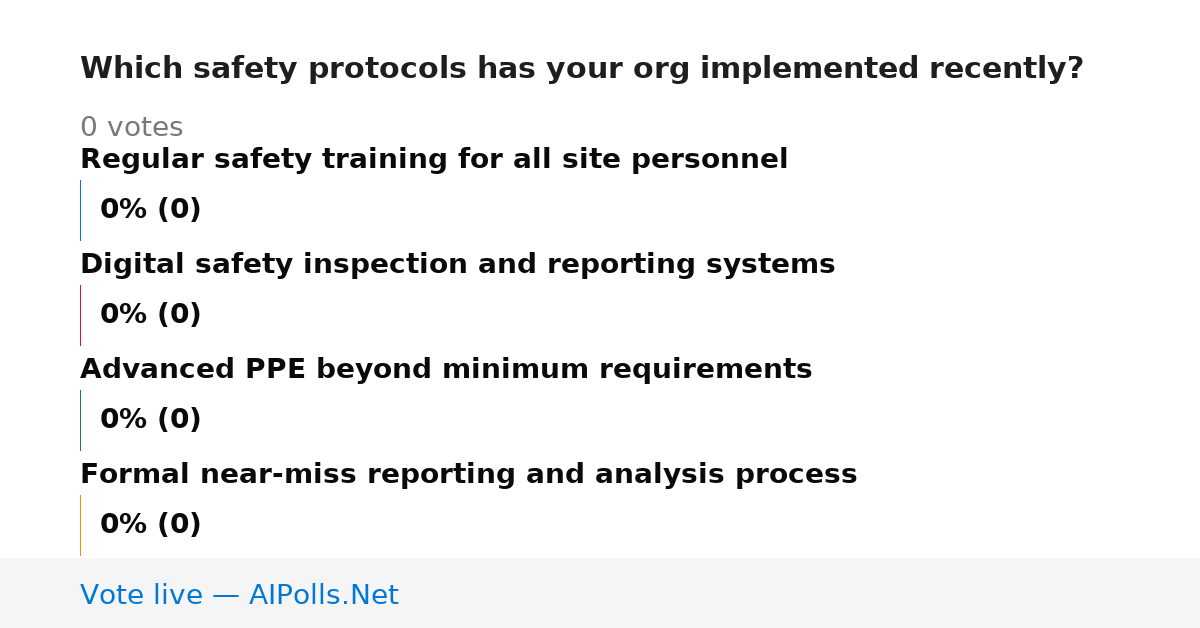 Which safety protocols has your org implemented recently?

0 votes

Regular safety training for all site personnel

0% (0)

Digital safety inspection and reporting systems

0% (0)

Advanced PPE beyond minimum requirements

0% (0)

Formal near-miss reporting and analysis process

0% (0)

Vote live — AIPolls.Net